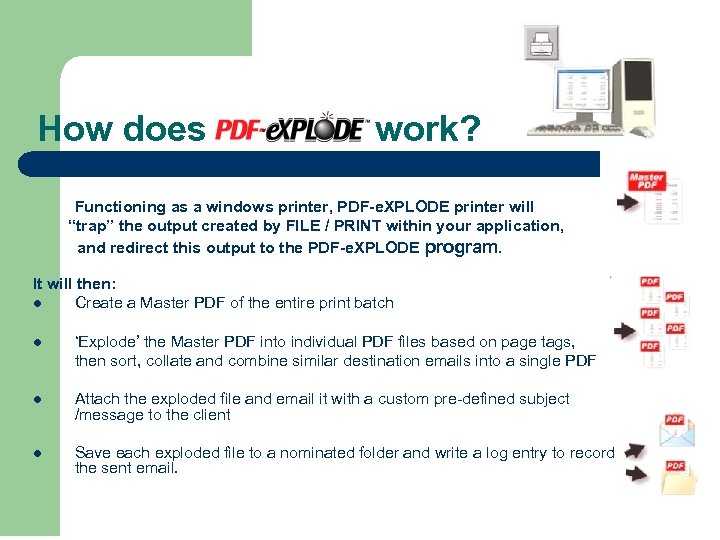 How does PDF-eXPLODE™ work?

Functioning as a windows printer, PDF-eXPLODE printer will "trap" the output created by FILE / PRINT within your application, and redirect this output to the PDF-eXPLODE program.

Master PDF

It will then:
● Create a Master PDF of the entire print batch

● 'Explode' the Master PDF into individual PDF files based on page tags, then sort, collate and combine similar destination emails into a single PDF

● Attach the exploded file and email it with a custom pre-defined subject /message to the client

● Save each exploded file to a nominated folder and write a log entry to record the sent email.

PDF PDF PDF PDF PDF PDF PDF